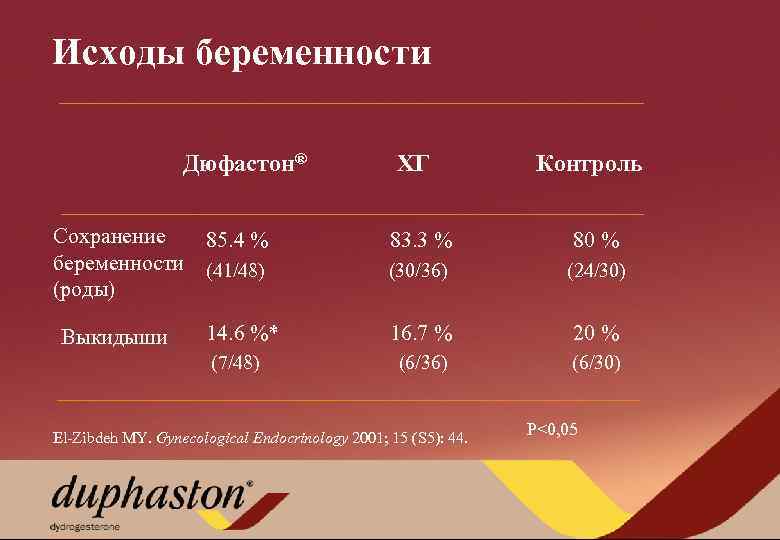 Исходы беременности

| | Дюфастон® | ХГ | Контроль |
|---|---|---|---|
| Сохранение беременности (роды) | 85.4 % (41/48) | 83.3 % (30/36) | 80 % (24/30) |
| Выкидыши | 14.6 %* (7/48) | 16.7 % (6/36) | 20 % (6/30) |

El-Zibdeh MY. Gynecological Endocrinology 2001; 15 (S5): 44.

P<0,05

duphaston®
dydrogesterone